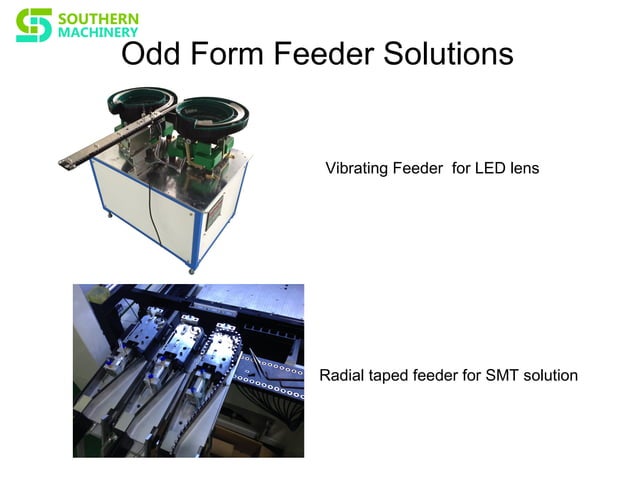 SOUTHERN MACHINERY

Odd Form Feeder Solutions

Vibrating Feeder for LED lens

Radial taped feeder for SMT solution